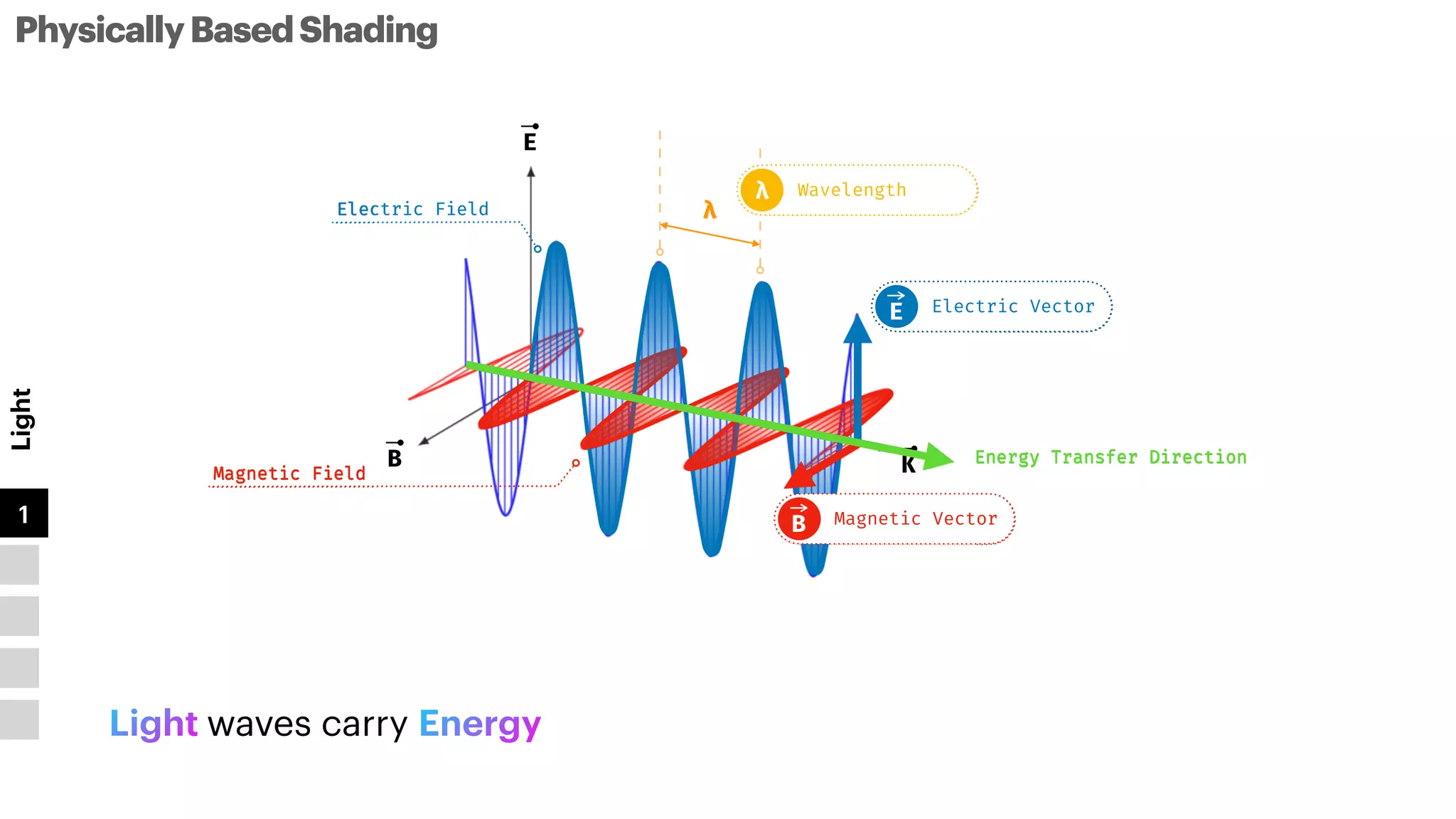 Physically Based Shading

Light

1

$\vec{E}$

Electric Field

$\lambda$

$\lambda$ Wavelength

$\vec{E}$ Electric Vector

$\vec{B}$

Magnetic Field

$\vec{K}$

Energy Transfer Direction

$\vec{B}$ Magnetic Vector

Light waves carry Energy